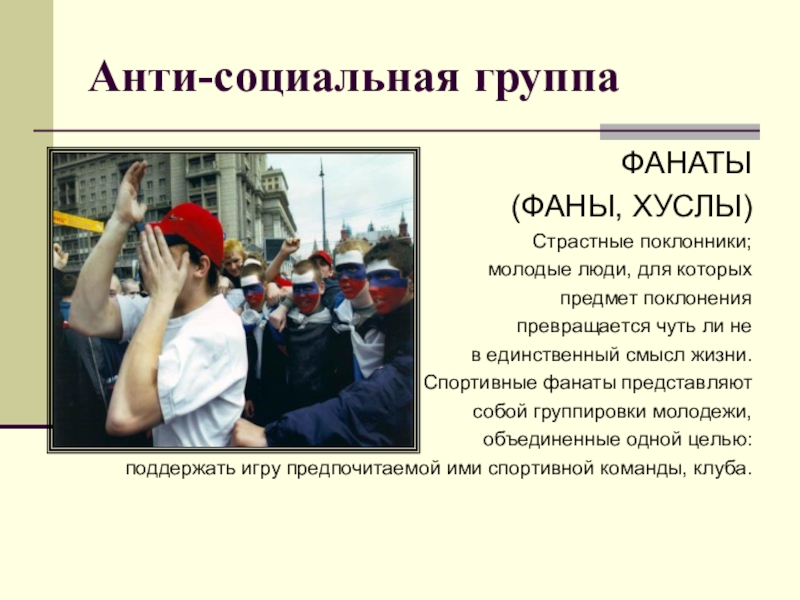 Анти-социальная группа

ФАНАТЫ

(ФАНЫ, ХУСЛЫ)

Страстные поклонники; молодые люди, для которых предмет поклонения превращается чуть ли не в единственный смысл жизни. Спортивные фанаты представляют собой группировки молодежи, объединенные одной целью: поддержать игру предпочитаемой ими спортивной команды, клуба.